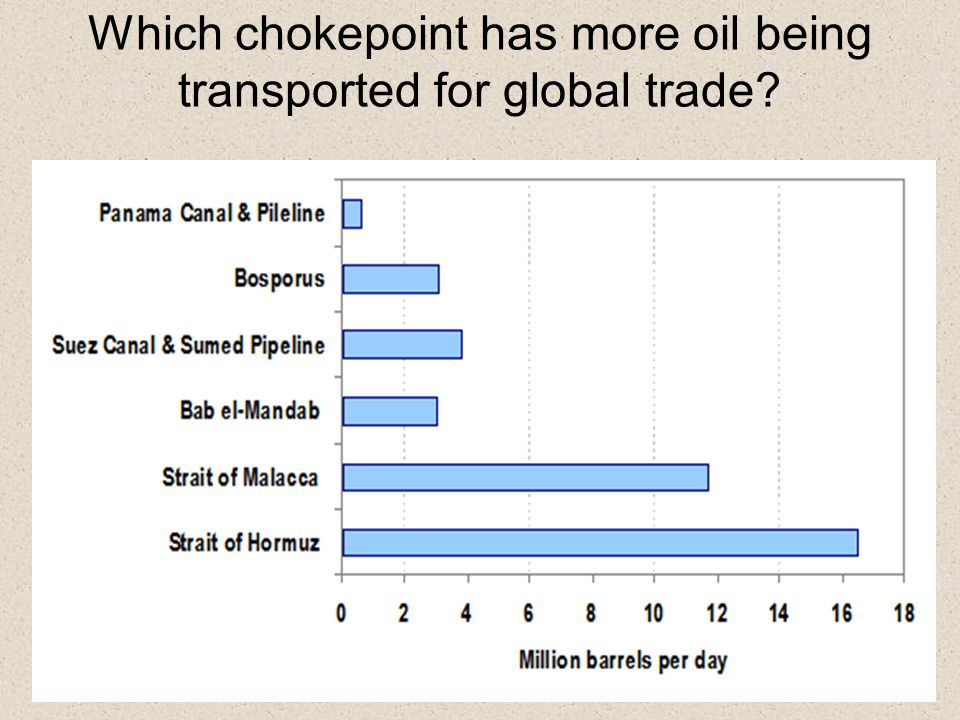 Which chokepoint has more oil being transported for global trade?

Panama Canal & Pileline
Bosporus
Suez Canal & Sumed Pipeline
Bab el-Mandab
Strait of Malacca
Strait of Hormuz

0 2 4 6 8 10 12 14 16 18

Million barrels per day